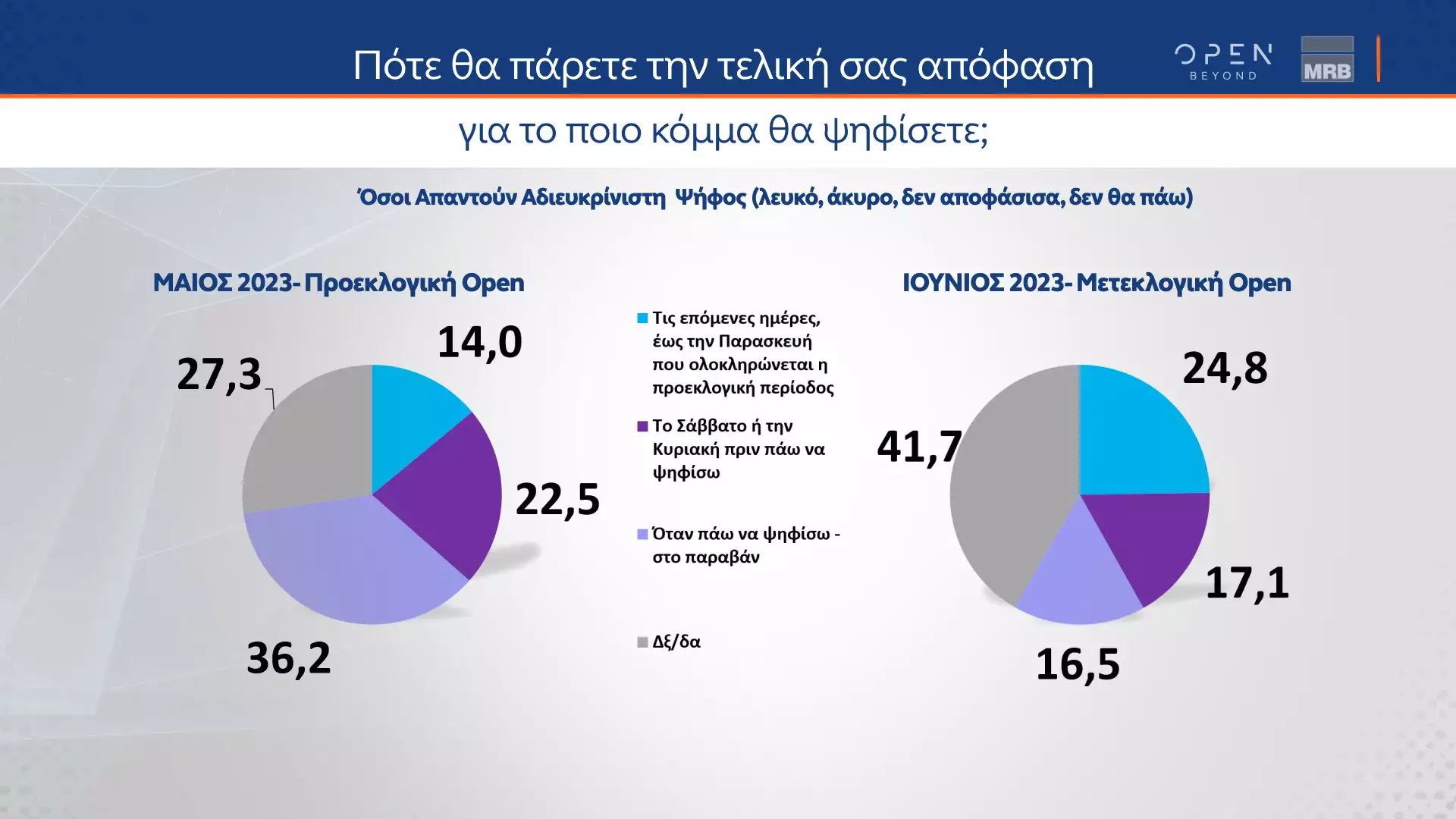 Πότε θα πάρετε την τελική σας απόφαση

OPEN BEYOND

MRB

για το ποιο κόμμα θα ψηφίσετε;

Όσοι Απαντούν Αδιευκρίνιστη Ψήφος (λευκό, άκυρο, δεν αποφάσισα, δεν θα πάω)

ΜΑΙΟΣ 2023- Προεκλογική Open

14,0

22,5

36,2

27,3

Τις επόμενες ημέρες, έως την Παρασκευή που ολοκληρώνεται η προεκλογική περίοδος

Το Σάββατο ή την Κυριακή πριν πάω να ψηφίσω

Όταν πάω να ψηφίσω - στο παραβάν

Δξ/δα

ΙΟΥΝΙΟΣ 2023- Μετεκλογική Open

24,8

17,1

16,5

41,7